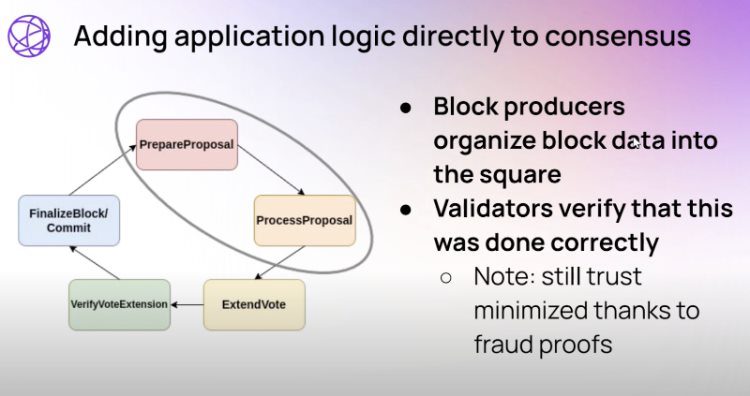 Adding application logic directly to consensus

PrepareProposal

ProcessProposal

ExtendVote

VerifyVoteExtension

FinalizeBlock/
Commit

- Block producers organize block data into the square
- Validators verify that this was done correctly
  - Note: still trust minimized thanks to fraud proofs